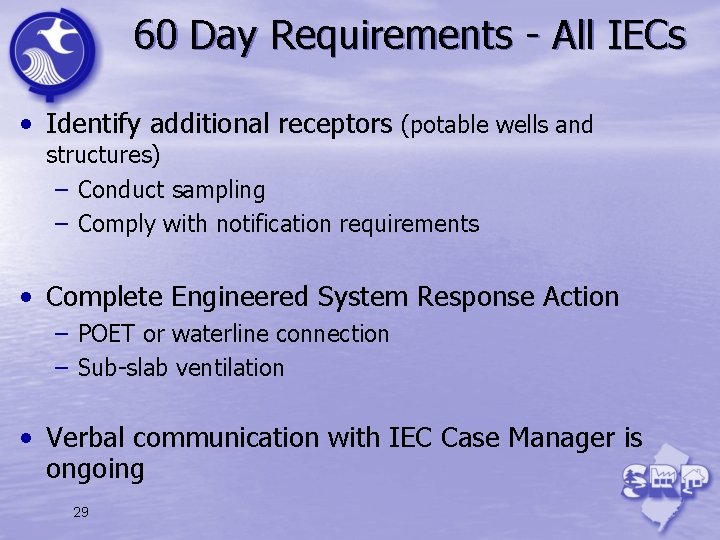 60 Day Requirements - All IECs

• Identify additional receptors (potable wells and structures)
– Conduct sampling
– Comply with notification requirements

• Complete Engineered System Response Action
– POET or waterline connection
– Sub-slab ventilation

• Verbal communication with IEC Case Manager is ongoing

29

SRP